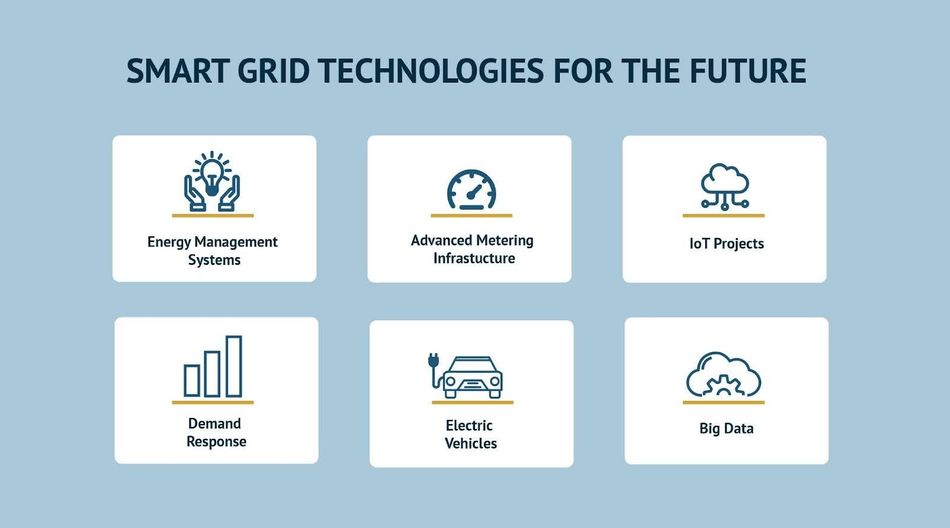 SMART GRID TECHNOLOGIES FOR THE FUTURE

Energy Management Systems

Advanced Metering Infrastucture

IoT Projects

Demand Response

Electric Vehicles

Big Data